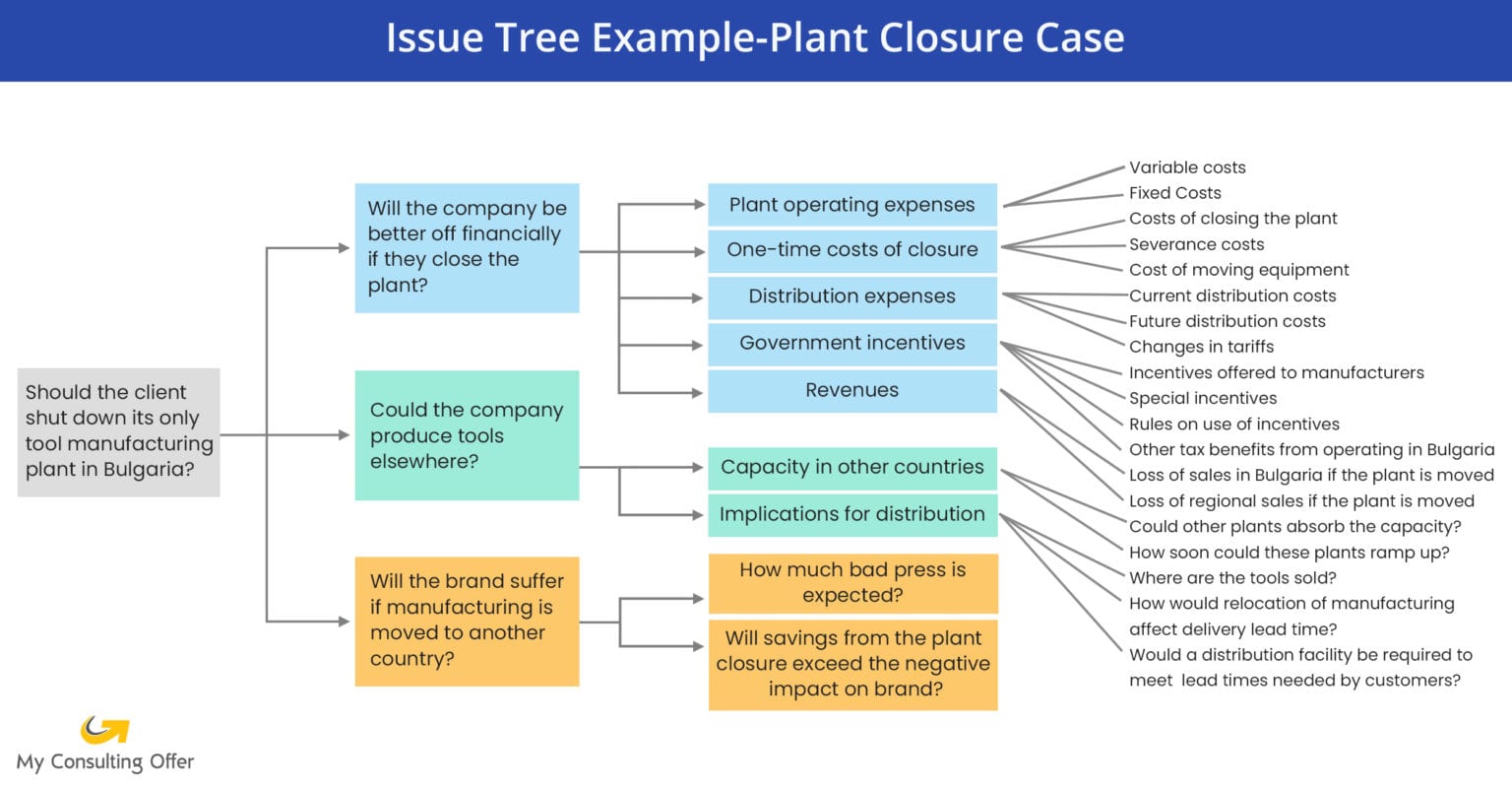 Issue Tree Example-Plant Closure Case

Should the client shut down its only tool manufacturing plant in Bulgaria?

Will the company be better off financially if they close the plant?

Could the company produce tools elsewhere?

Will the brand suffer if manufacturing is moved to another country?

Plant operating expenses

One-time costs of closure

Distribution expenses

Government incentives

Revenues

Capacity in other countries

Implications for distribution

How much bad press is expected?

Will savings from the plant closure exceed the negative impact on brand?

Variable costs
Fixed Costs
Costs of closing the plant
Severance costs
Cost of moving equipment
Current distribution costs
Future distribution costs
Changes in tariffs
Incentives offered to manufacturers
Special incentives
Rules on use of incentives
Other tax benefits from operating in Bulgaria
Loss of sales in Bulgaria if the plant is moved
Loss of regional sales if the plant is moved
Could other plants absorb the capacity?
How soon could these plants ramp up?
Where are the tools sold?
How would relocation of manufacturing affect delivery lead time?
Would a distribution facility be required to meet lead times needed by customers?

My Consulting Offer